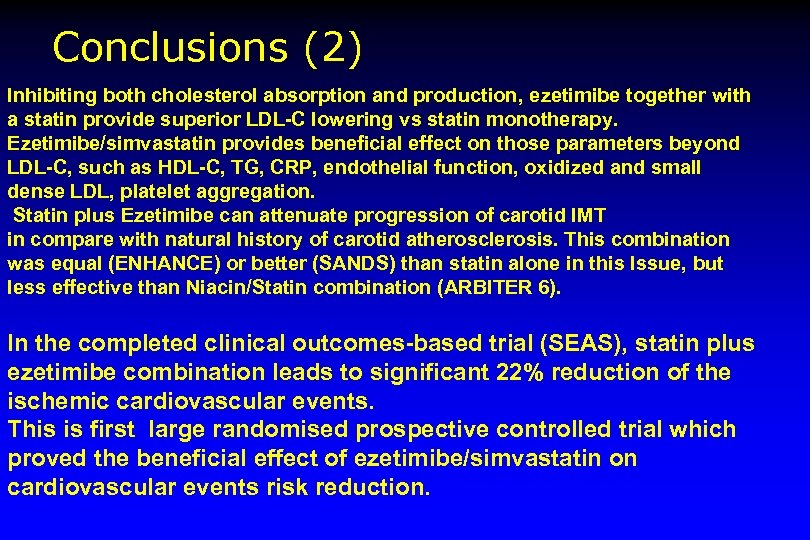 Conclusions (2)

Inhibiting both cholesterol absorption and production, ezetimibe together with a statin provide superior LDL-C lowering vs statin monotherapy.
Ezetimibe/simvastatin provides beneficial effect on those parameters beyond LDL-C, such as HDL-C, TG, CRP, endothelial function, oxidized and small dense LDL, platelet aggregation.
Statin plus Ezetimibe can attenuate progression of carotid IMT in compare with natural history of carotid atherosclerosis. This combination was equal (ENHANCE) or better (SANDS) than statin alone in this Issue, but less effective than Niacin/Statin combination (ARBITER 6).

In the completed clinical outcomes-based trial (SEAS), statin plus ezetimibe combination leads to significant 22% reduction of the ischemic cardiovascular events.
This is first large randomised prospective controlled trial which proved the beneficial effect of ezetimibe/simvastatin on cardiovascular events risk reduction.